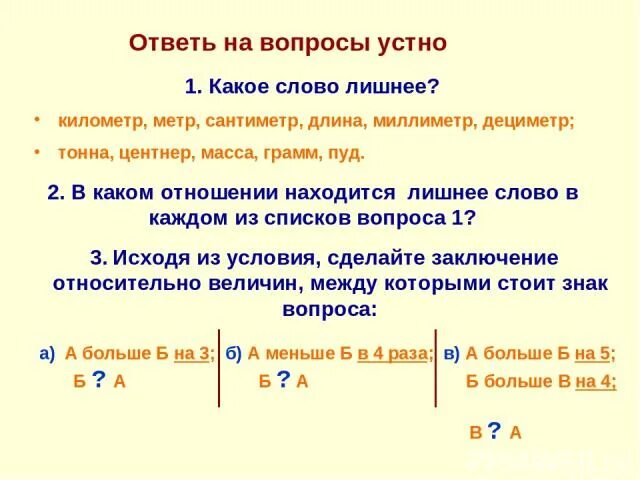 Ответь на вопросы устно

1. Какое слово лишнее?

• километр, метр, сантиметр, длина, миллиметр, дециметр;

• тонна, центнер, масса, грамм, пуд.

2. В каком отношении находится лишнее слово в каждом из списков вопроса 1?

3. Исходя из условия, сделайте заключение относительно величин, между которыми стоит знак вопроса:

а) А больше Б на 3; Б ? А

б) А меньше Б в 4 раза; Б ? А

в) А больше Б на 5; Б больше В на 4; В ? А